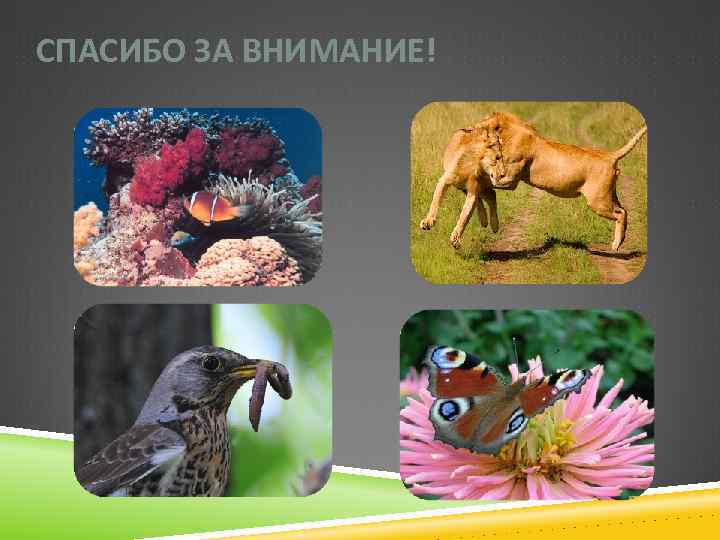 СПАСИБО ЗА ВНИМАНИЕ!